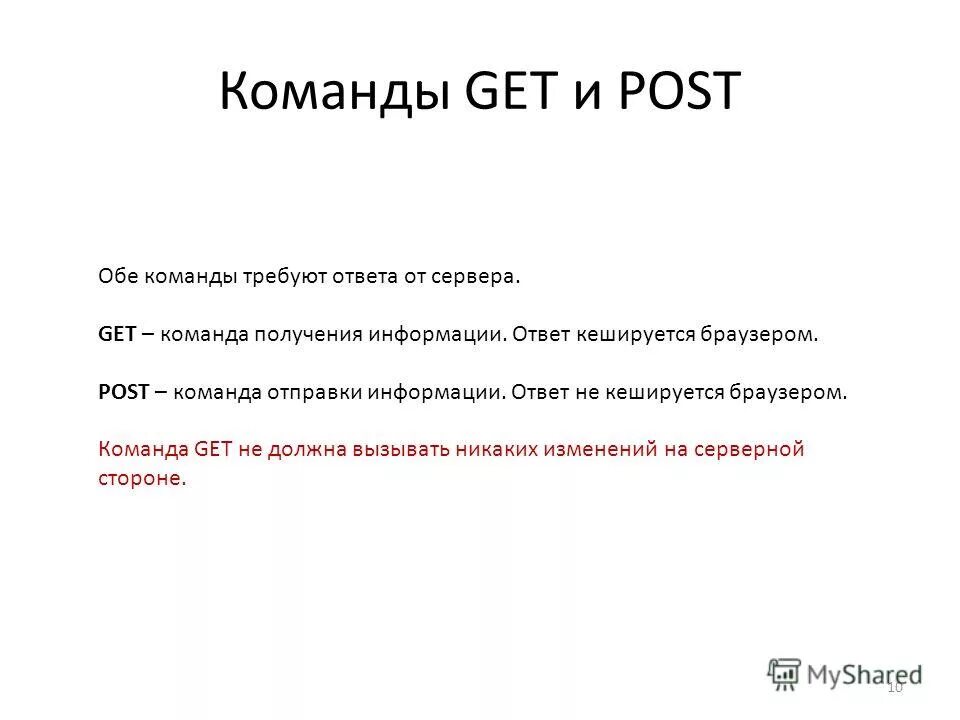 Команды GET и POST

Обе команды требуют ответа от сервера.

GET – команда получения информации. Ответ кешируется браузером.

POST – команда отправки информации. Ответ не кешируется браузером.

Команда GET не должна вызывать никаких изменений на серверной стороне.

MyShared

10